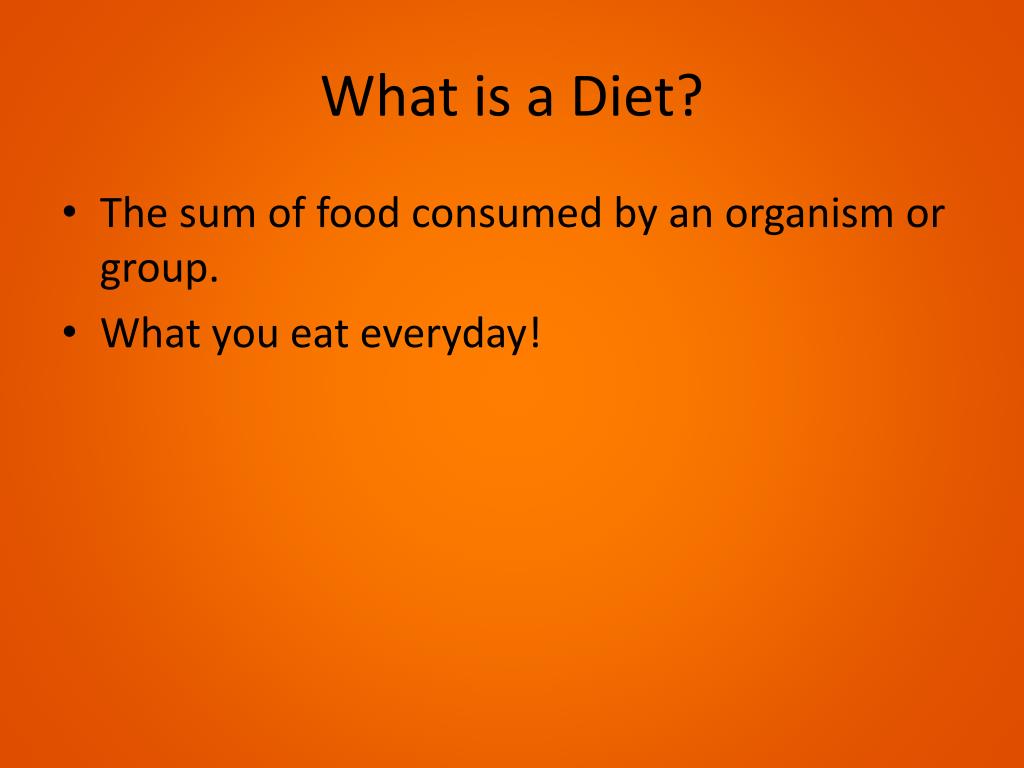 What is a Diet?

• The sum of food consumed by an organism or group.
• What you eat everyday!